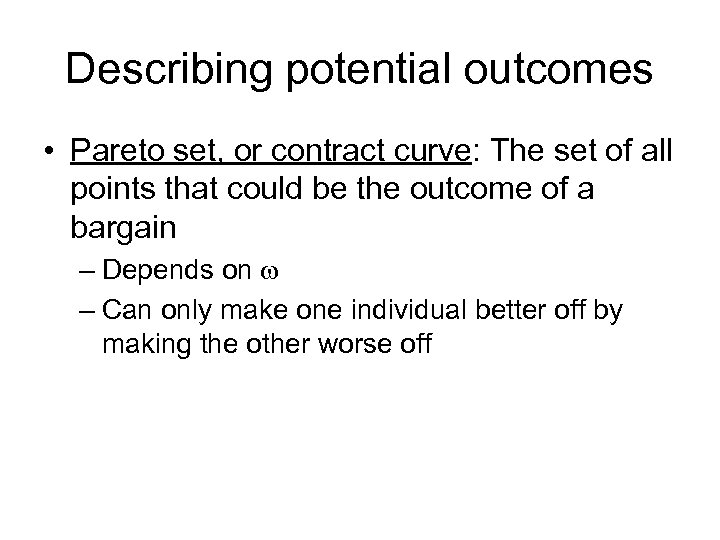 Describing potential outcomes

• Pareto set, or contract curve: The set of all points that could be the outcome of a bargain

– Depends on $\omega$

– Can only make one individual better off by making the other worse off